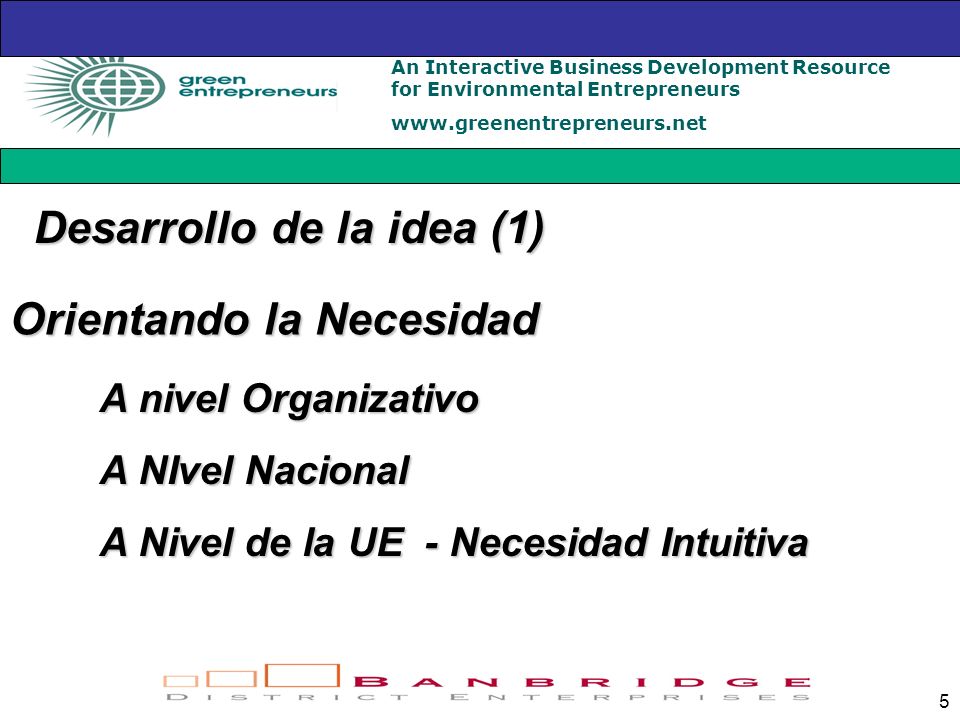 green entrepreneurs

An Interactive Business Development Resource for Environmental Entrepreneurs
www.greenentrepreneurs.net

Desarrollo de la idea (1)

Orientando la Necesidad

A nivel Organizativo

A NIvel Nacional

A Nivel de la UE - Necesidad Intuitiva

BANBRIDGE
DISTRICT ENTERPRISES

5